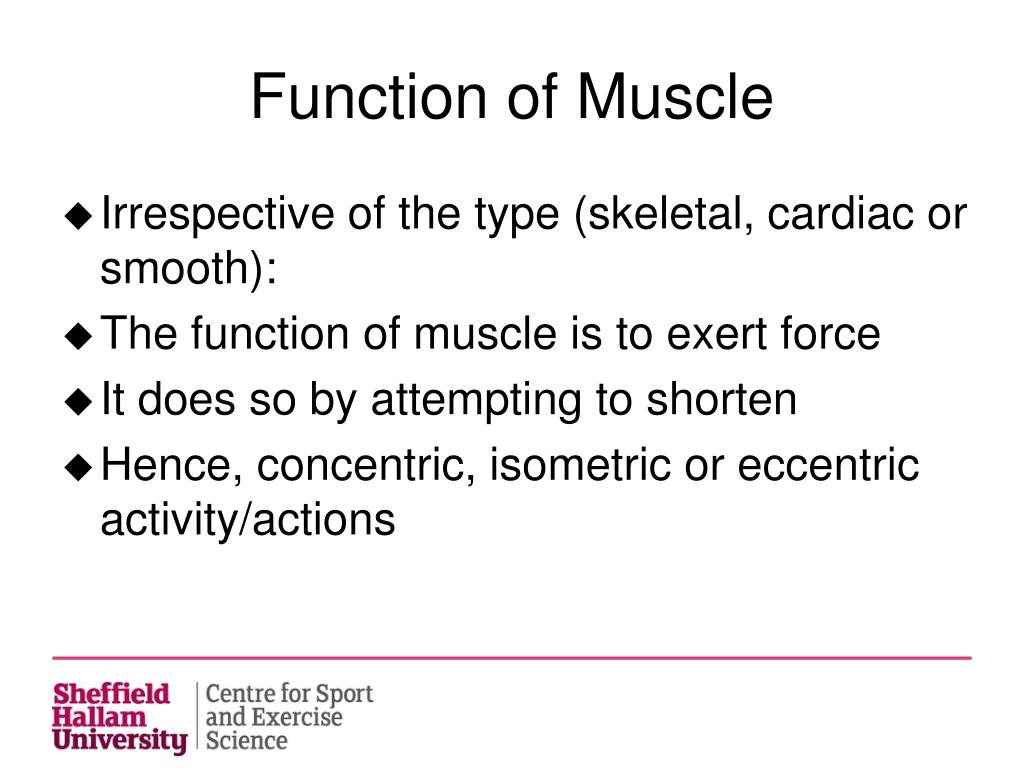 Function of Muscle

◆ Irrespective of the type (skeletal, cardiac or smooth):
◆ The function of muscle is to exert force
◆ It does so by attempting to shorten
◆ Hence, concentric, isometric or eccentric activity/actions

Sheffield Hallam University

Centre for Sport and Exercise Science